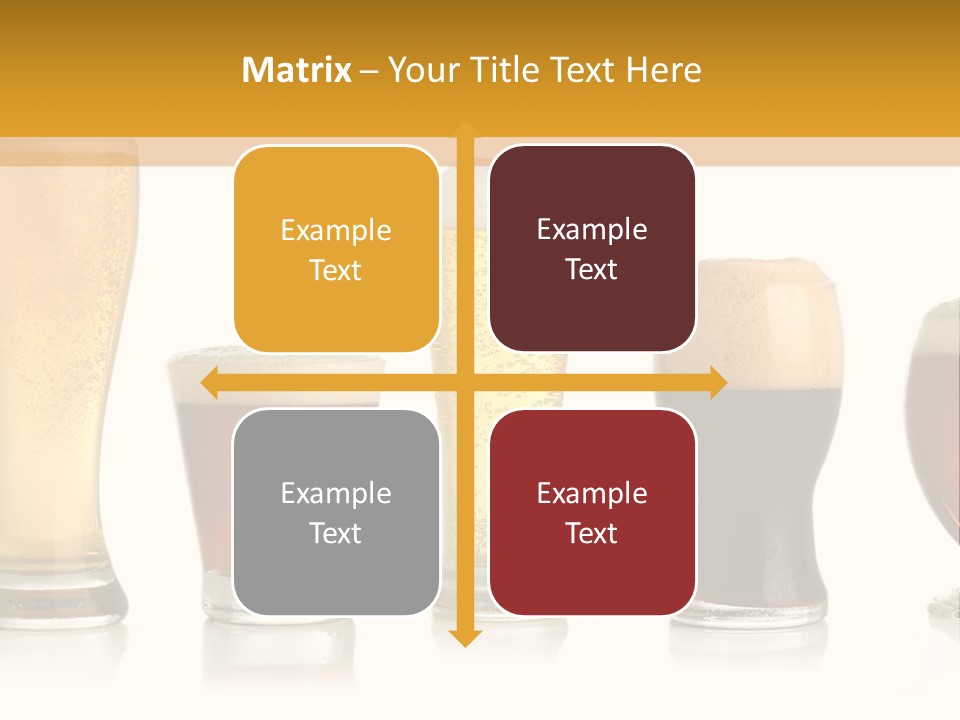 Matrix – Your Title Text Here

Example Text

Example Text

Example Text

Example Text